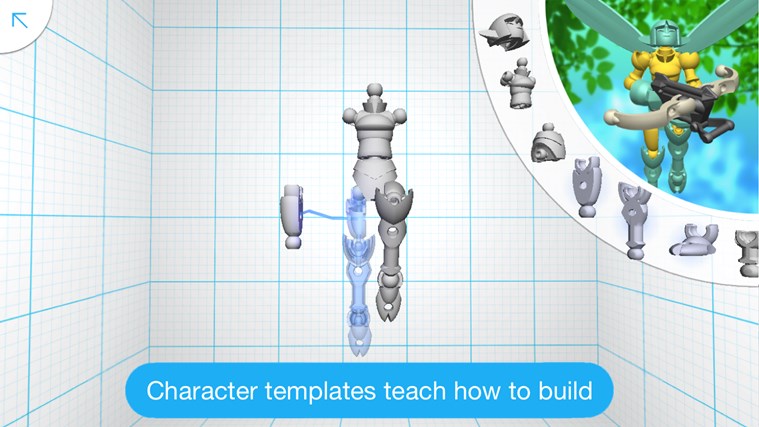 Character templates teach how to build